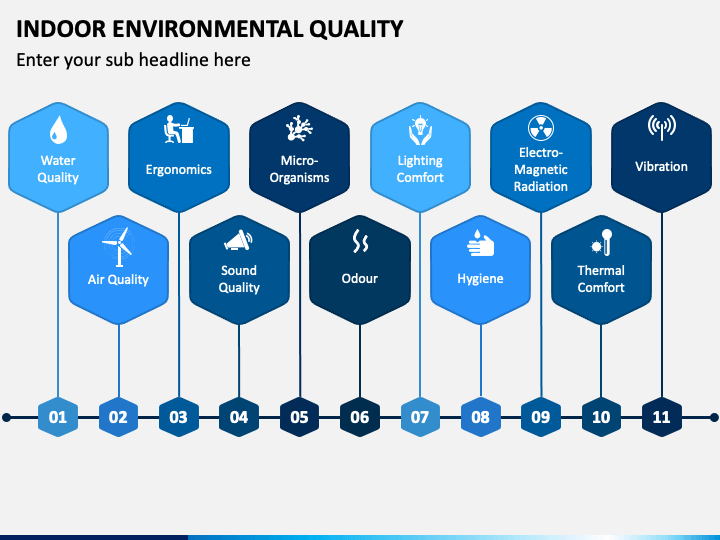 INDOOR ENVIRONMENTAL QUALITY

Enter your sub headline here

Water Quality

Air Quality

Ergonomics

Sound Quality

Micro-Organisms

Odour

Lighting Comfort

Hygiene

Electro-Magnetic Radiation

Thermal Comfort

Vibration

01

02

03

04

05

06

07

08

09

10

11